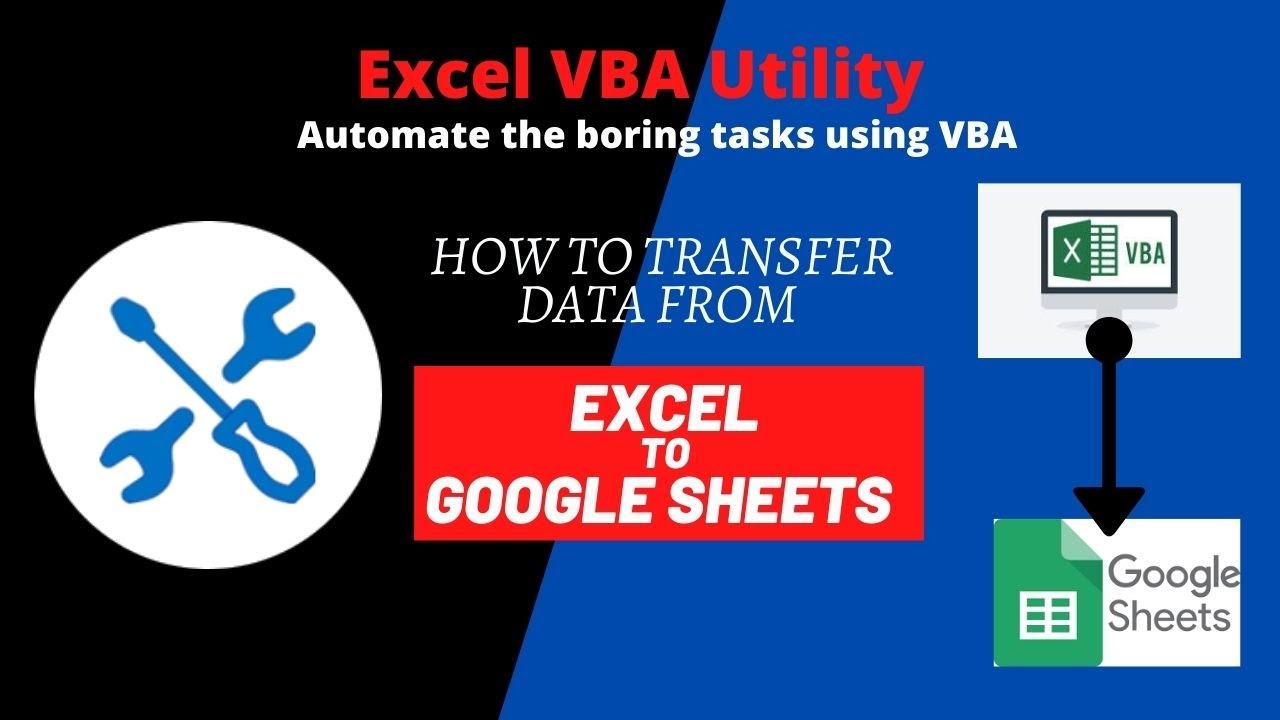 Excel VBA Utility
Automate the boring tasks using VBA

HOW TO TRANSFER DATA FROM

EXCEL
TO
GOOGLE SHEETS

X VBA

Google Sheets